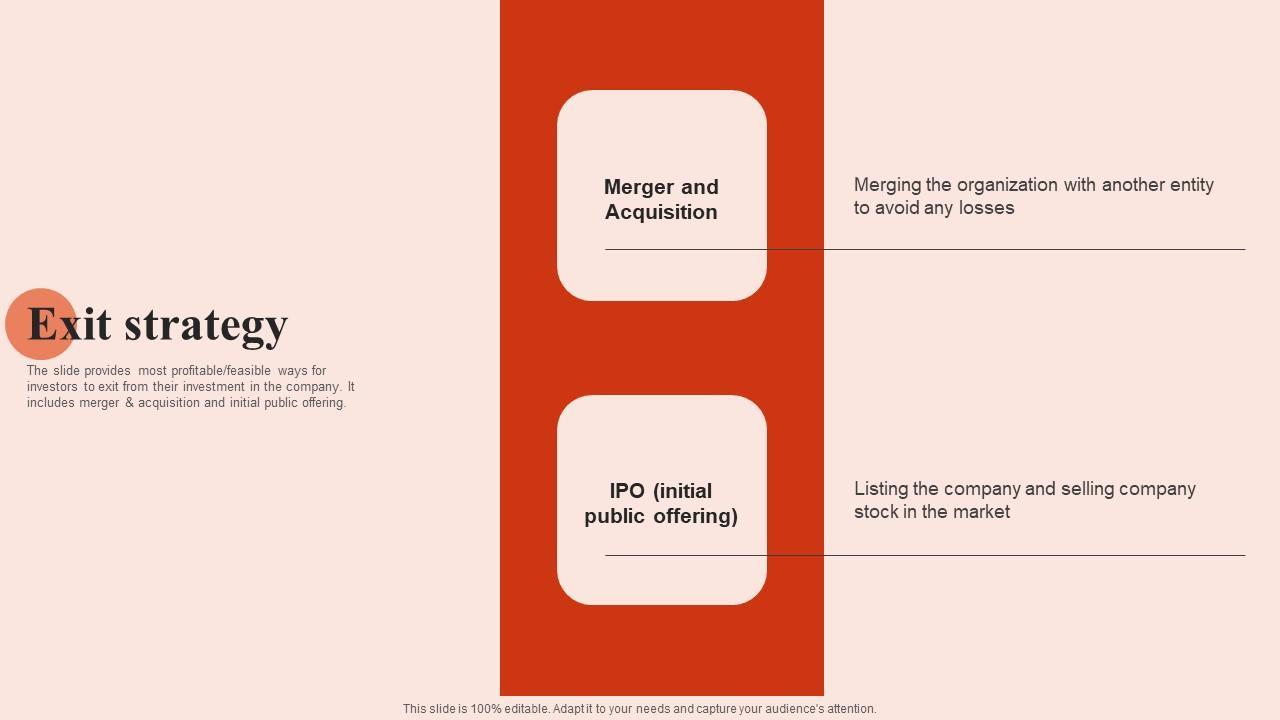 Exit strategy

The slide provides most profitable/feasible ways for investors to exit from their investment in the company. It includes merger & acquisition and initial public offering.

Merger and Acquisition

Merging the organization with another entity to avoid any losses

IPO (initial public offering)

Listing the company and selling company stock in the market

This slide is 100% editable. Adapt it to your needs and capture your audience's attention.